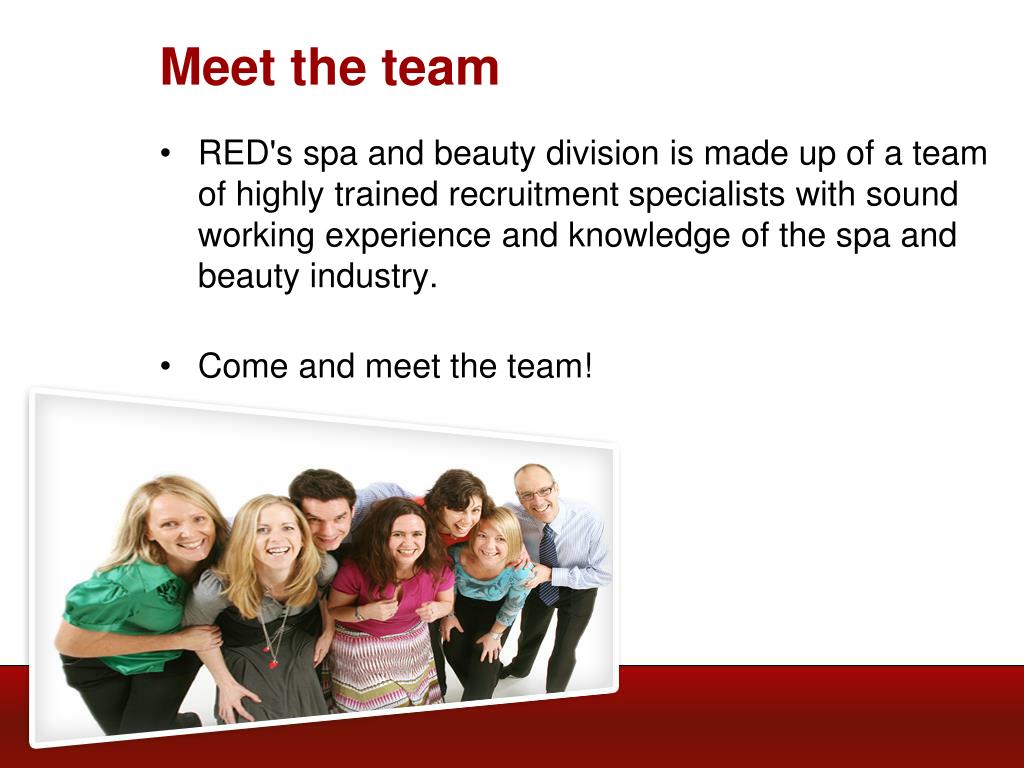 Meet the team

• RED's spa and beauty division is made up of a team of highly trained recruitment specialists with sound working experience and knowledge of the spa and beauty industry.

• Come and meet the team!